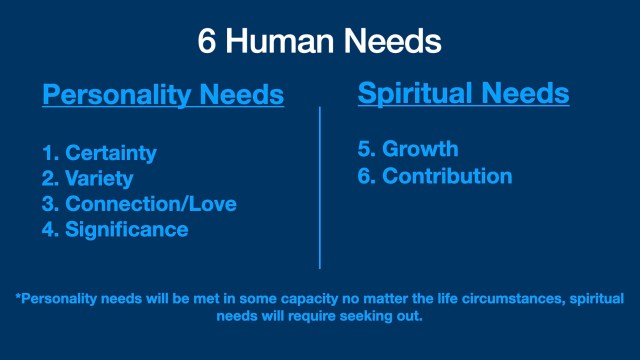 6 Human Needs

Personality Needs

1. Certainty
2. Variety
3. Connection/Love
4. Significance

Spiritual Needs

5. Growth
6. Contribution

*Personality needs will be met in some capacity no matter the life circumstances, spiritual needs will require seeking out.